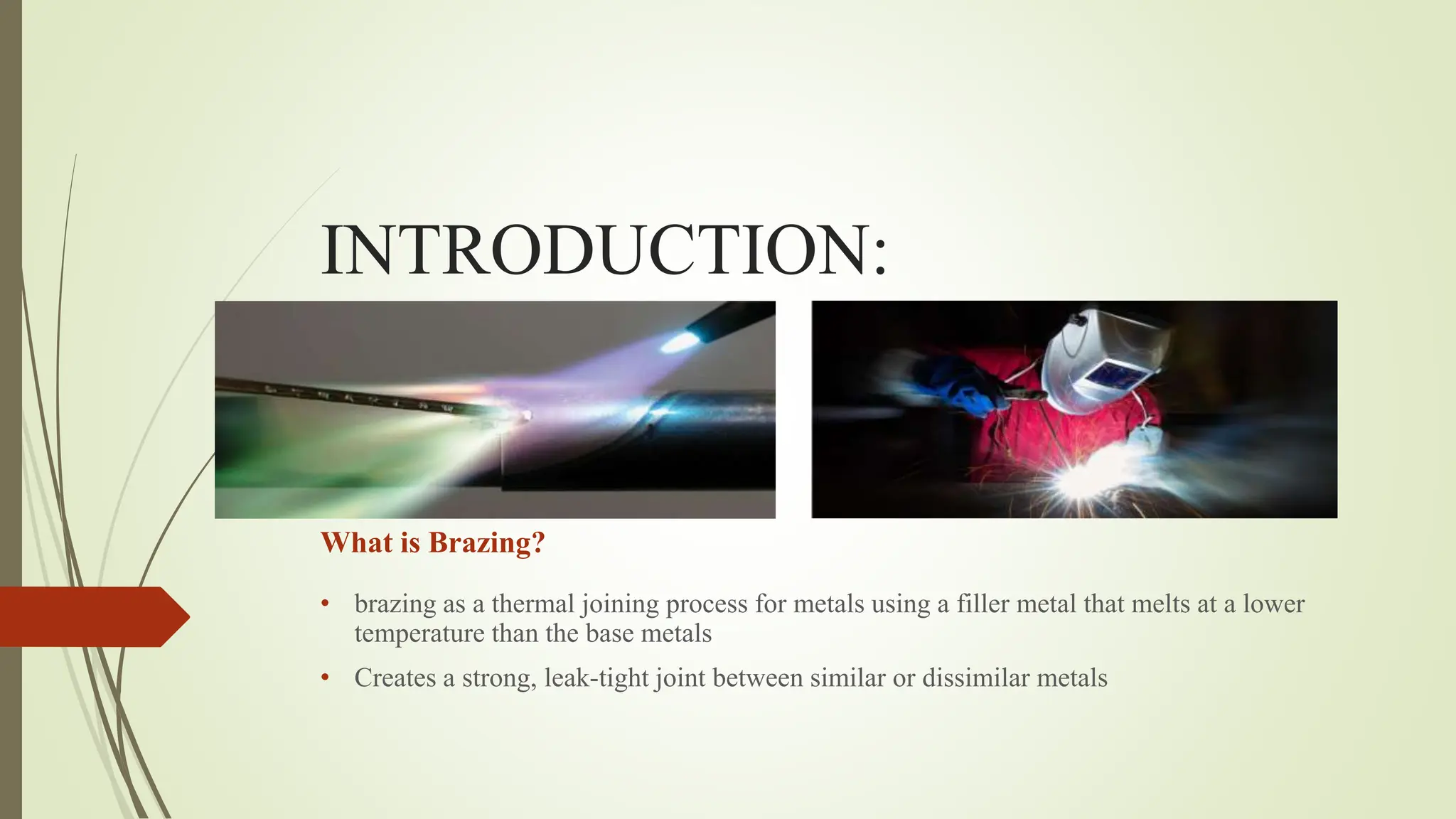 INTRODUCTION:

What is Brazing?

• brazing as a thermal joining process for metals using a filler metal that melts at a lower temperature than the base metals

• Creates a strong, leak-tight joint between similar or dissimilar metals